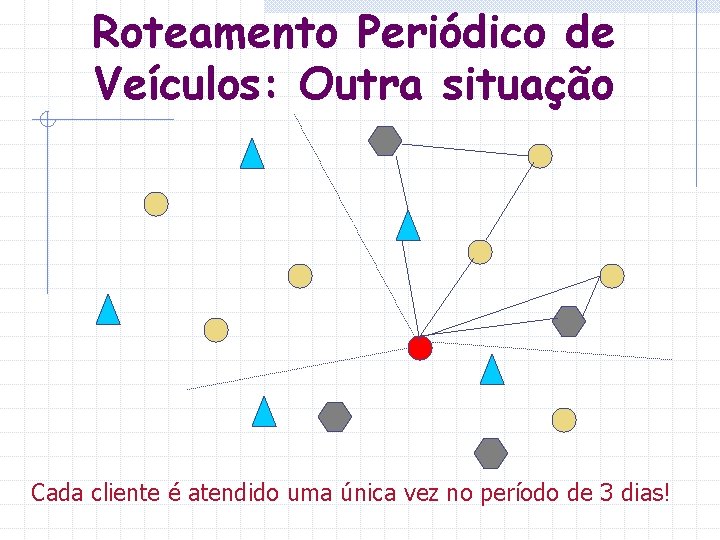 Roteamento Periódico de Veículos: Outra situação

Cada cliente é atendido uma única vez no período de 3 dias!